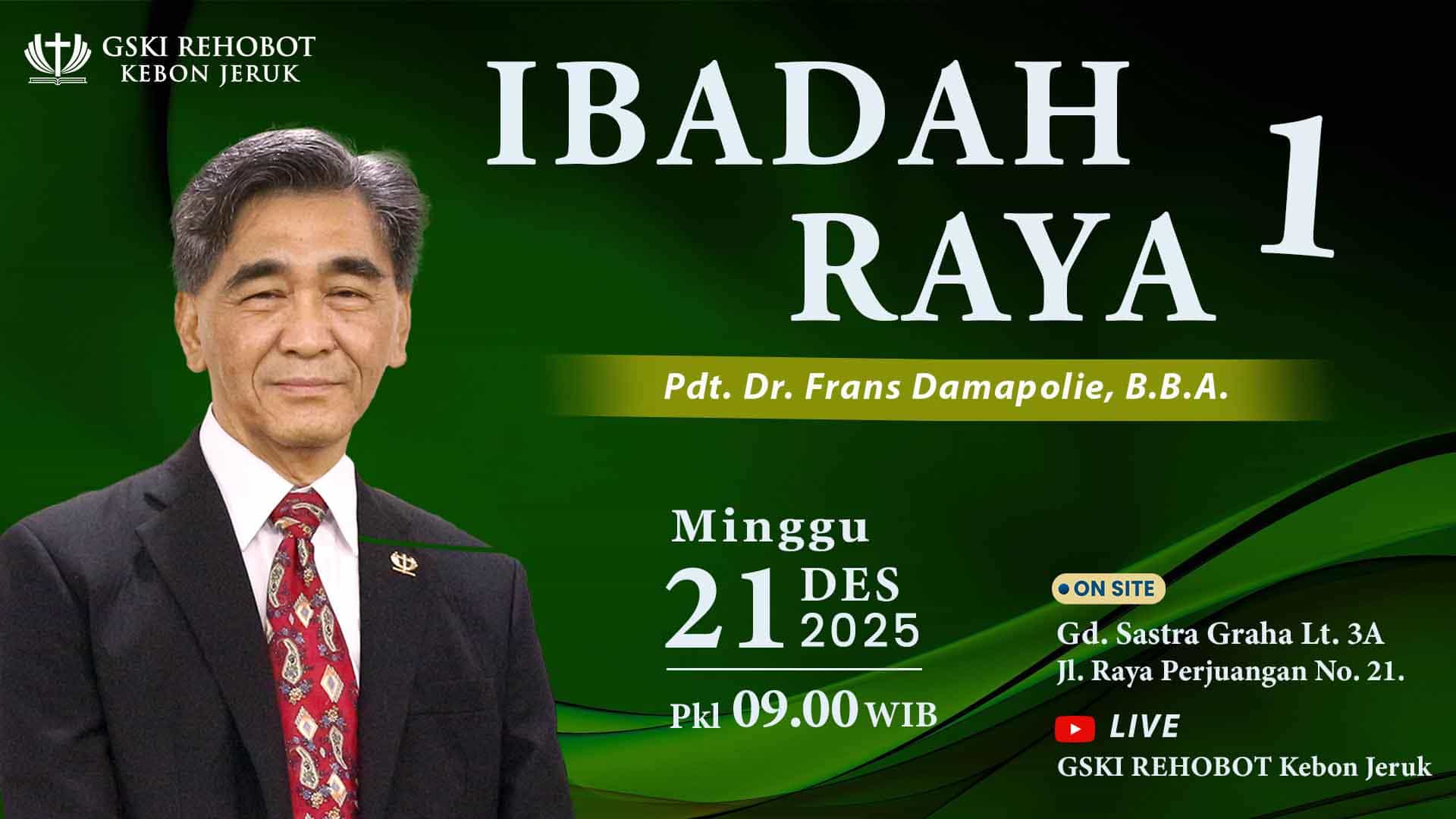 GSKI REHOBOT
KEBON JERUK

IBADAH RAYA 1

Pdt. Dr. Frans Damapolie, B.B.A.

Minggu
21 DES 2025
Pkl 09.00 WIB

ON SITE
Gd. Sastra Graha Lt. 3A
Jl. Raya Perjuangan No. 21.

LIVE
GSKI REHOBOT Kebon Jeruk